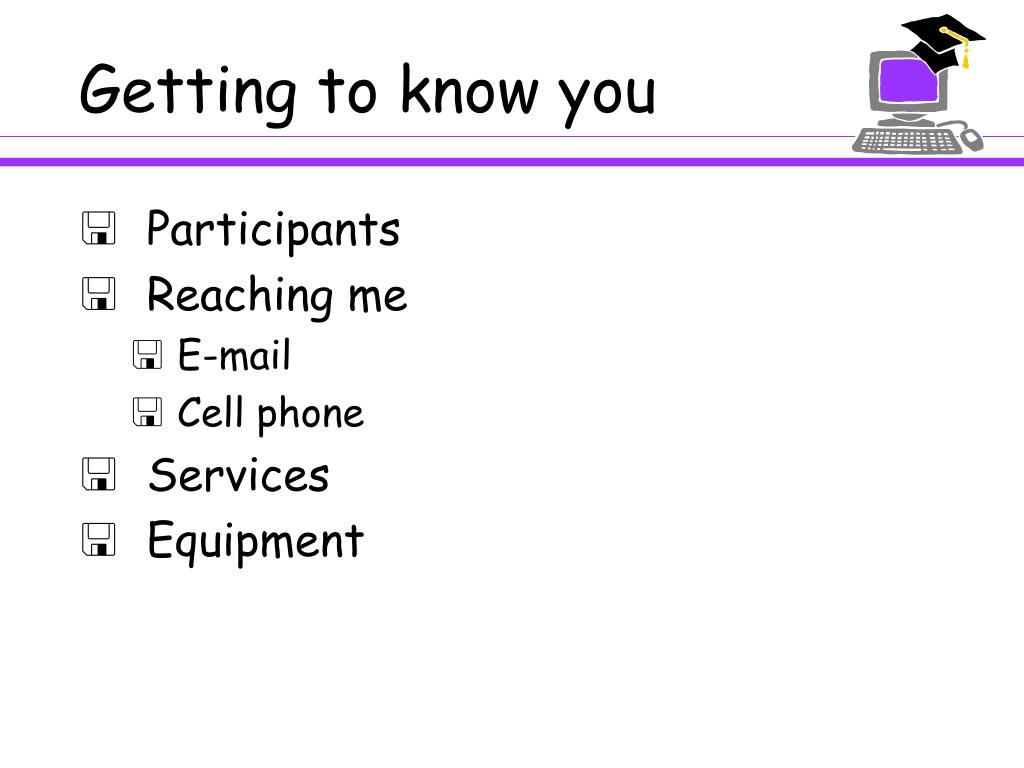 Getting to know you

Participants
Reaching me
E-mail
Cell phone
Services
Equipment